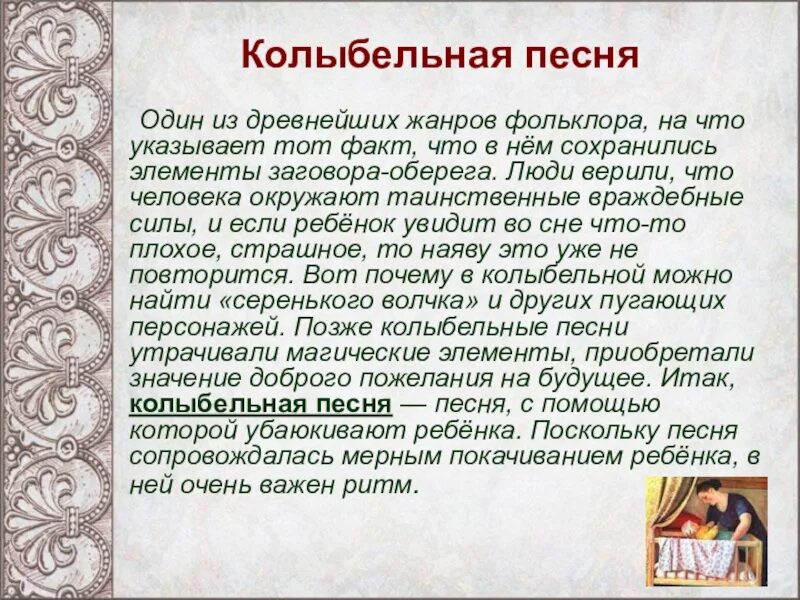 Колыбельная песня

Один из древнейших жанров фольклора, на что указывает тот факт, что в нём сохранились элементы заговора-оберега. Люди верили, что человека окружают таинственные враждебные силы, и если ребёнок увидит во сне что-то плохое, страшное, то наяву это уже не повторится. Вот почему в колыбельной можно найти «серенького волчка» и других пугающих персонажей. Позже колыбельные песни утрачивали магические элементы, приобретали значение доброго пожелания на будущее. Итак, колыбельная песня — песня, с помощью которой убаюкивают ребёнка. Поскольку песня сопровождалась мерным покачиванием ребёнка, в ней очень важен ритм.